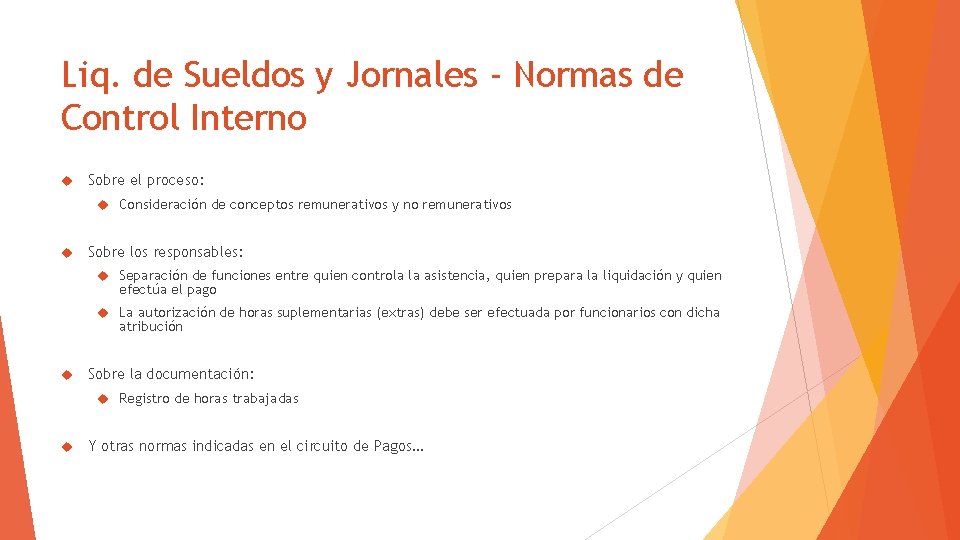 Liq. de Sueldos y Jornales - Normas de Control Interno

Sobre el proceso:

Consideración de conceptos remunerativos y no remunerativos

Sobre los responsables:

Separación de funciones entre quien controla la asistencia, quien prepara la liquidación y quien efectúa el pago

La autorización de horas suplementarias (extras) debe ser efectuada por funcionarios con dicha atribución

Sobre la documentación:

Registro de horas trabajadas

Y otras normas indicadas en el circuito de Pagos…